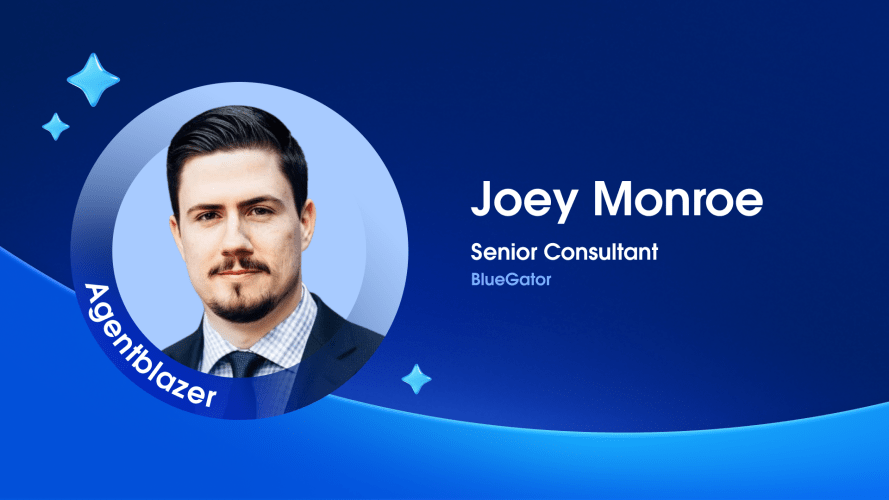 Agentblazer

Joey Monroe

Senior Consultant

BlueGator